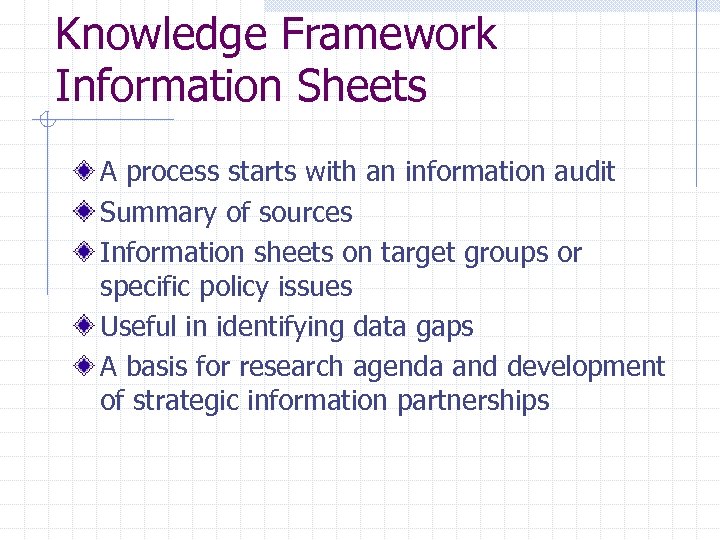 Knowledge Framework Information Sheets

A process starts with an information audit
Summary of sources
Information sheets on target groups or specific policy issues
Useful in identifying data gaps
A basis for research agenda and development of strategic information partnerships